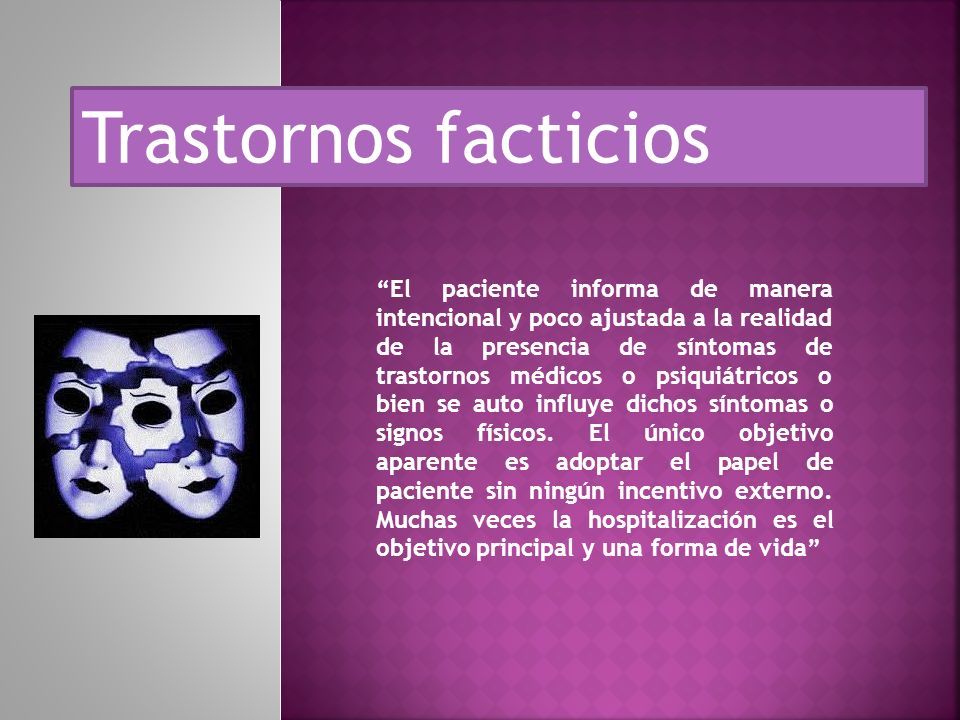 Trastornos facticios

“El paciente informa de manera intencional y poco ajustada a la realidad de la presencia de síntomas de trastornos médicos o psiquiátricos o bien se auto influye dichos síntomas o signos físicos. El único objetivo aparente es adoptar el papel de paciente sin ningún incentivo externo. Muchas veces la hospitalización es el objetivo principal y una forma de vida”